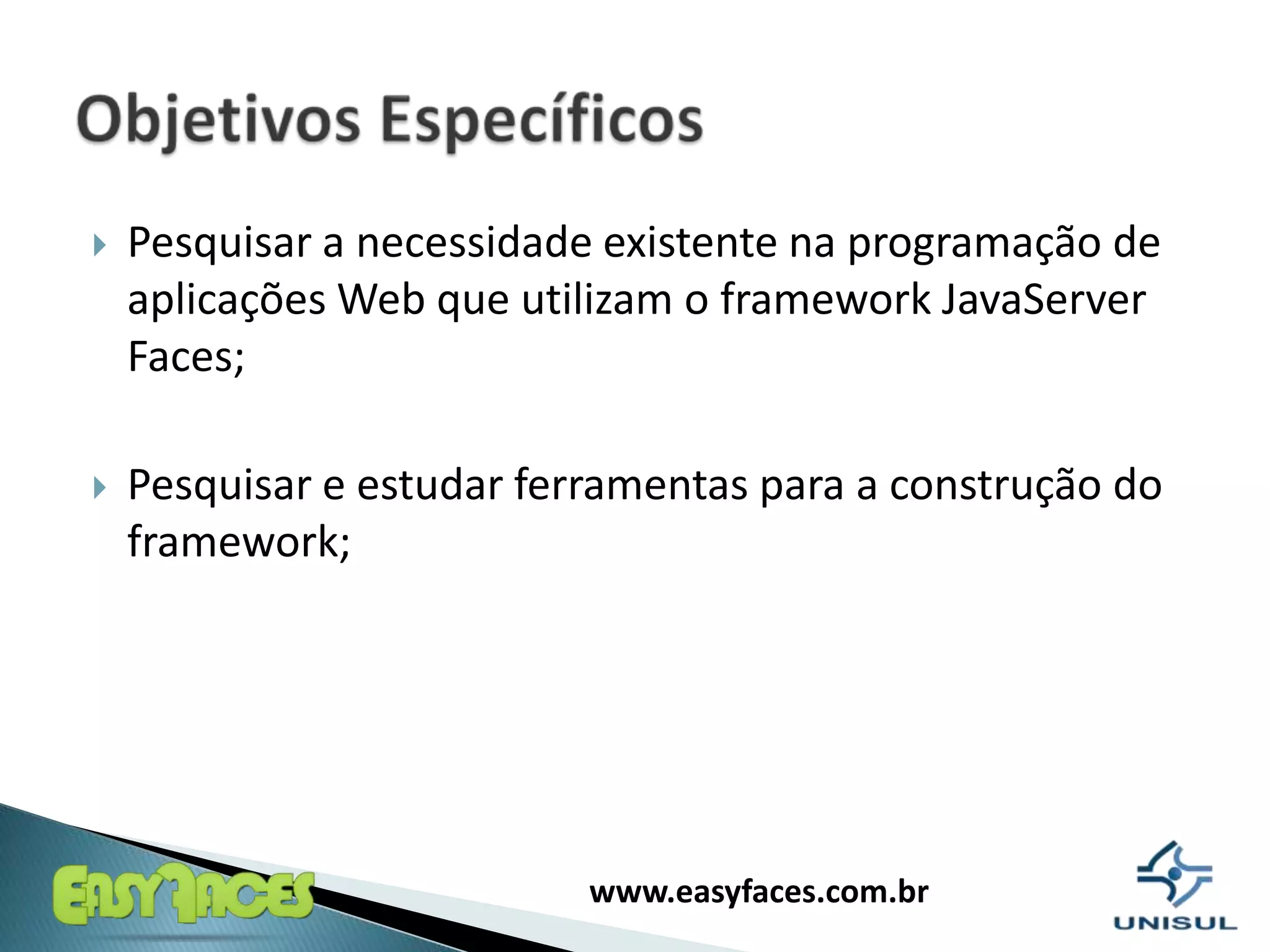 Objetivos Específicos

Pesquisar a necessidade existente na programação de aplicações Web que utilizam o framework JavaServer Faces;

Pesquisar e estudar ferramentas para a construção do framework;

EASYFACES

www.easyfaces.com.br

UNISUL